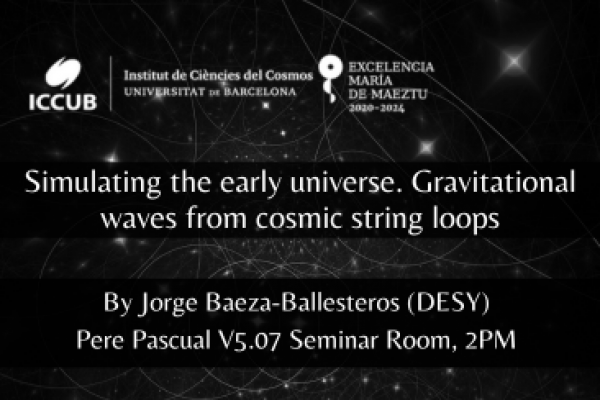 ICCUB

Institut de Ciències del Cosmos
UNIVERSITAT DE BARCELONA

EXCELENCIA
MARÍA
DE MAEZTU
2020-2024

Simulating the early universe. Gravitational waves from cosmic string loops

By Jorge Baeza-Ballesteros (DESY)
Pere Pascual V5.07 Seminar Room, 2PM